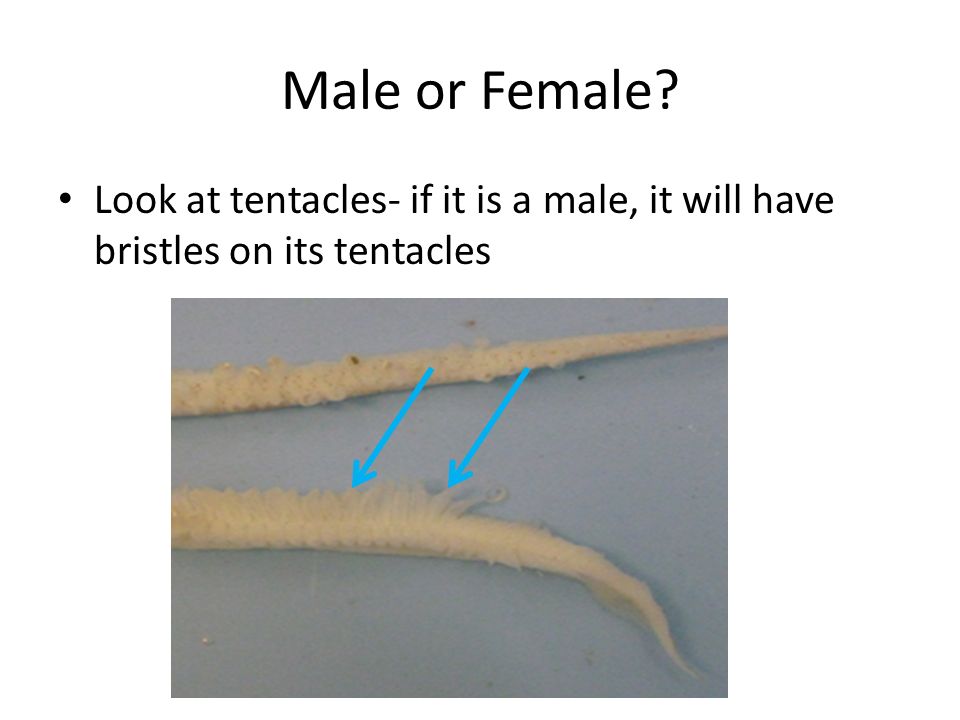 Male or Female?

• Look at tentacles- if it is a male, it will have bristles on its tentacles